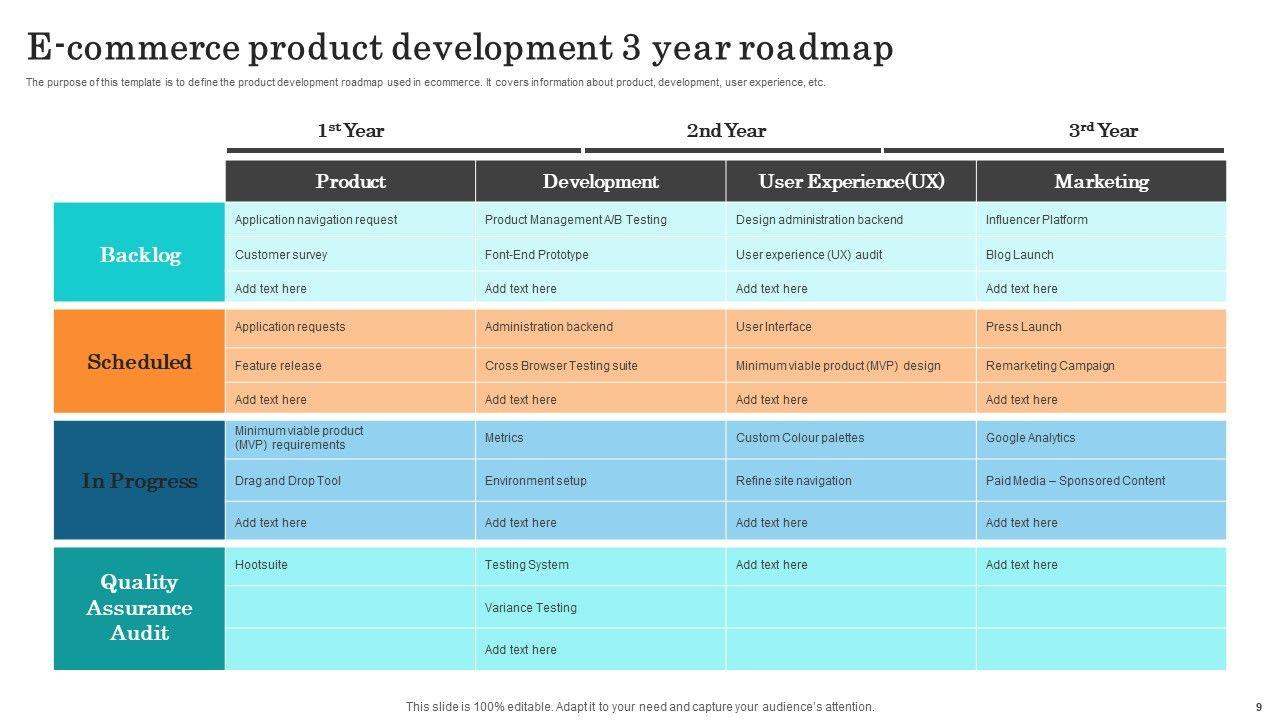 E-commerce product development 3 year roadmap

The purpose of this template is to define the product development roadmap used in ecommerce. It covers information about product, development, user experience, etc.

1st Year 2nd Year 3rd Year

| | Product | Development | User Experience(UX) | Marketing |
|---|---|---|---|---|
| Backlog | Application navigation request | Product Management A/B Testing | Design administration backend | Influencer Platform |
| | Customer survey | Font-End Prototype | User experience (UX) audit | Blog Launch |
| | Add text here | Add text here | Add text here | Add text here |
| Scheduled | Application requests | Administration backend | User Interface | Press Launch |
| | Feature release | Cross Browser Testing suite | Minimum viable product (MVP) design | Remarketing Campaign |
| | Add text here | Add text here | Add text here | Add text here |
| In Progress | Minimum viable product (MVP) requirements | Metrics | Custom Colour palettes | Google Analytics |
| | Drag and Drop Tool | Environment setup | Refine site navigation | Paid Media – Sponsored Content |
| | Add text here | Add text here | Add text here | Add text here |
| Quality Assurance Audit | Hootsuite | Testing System | Add text here | Add text here |
| | | Variance Testing | | |
| | | Add text here | | |

This slide is 100% editable. Adapt it to your need and capture your audience's attention.

9